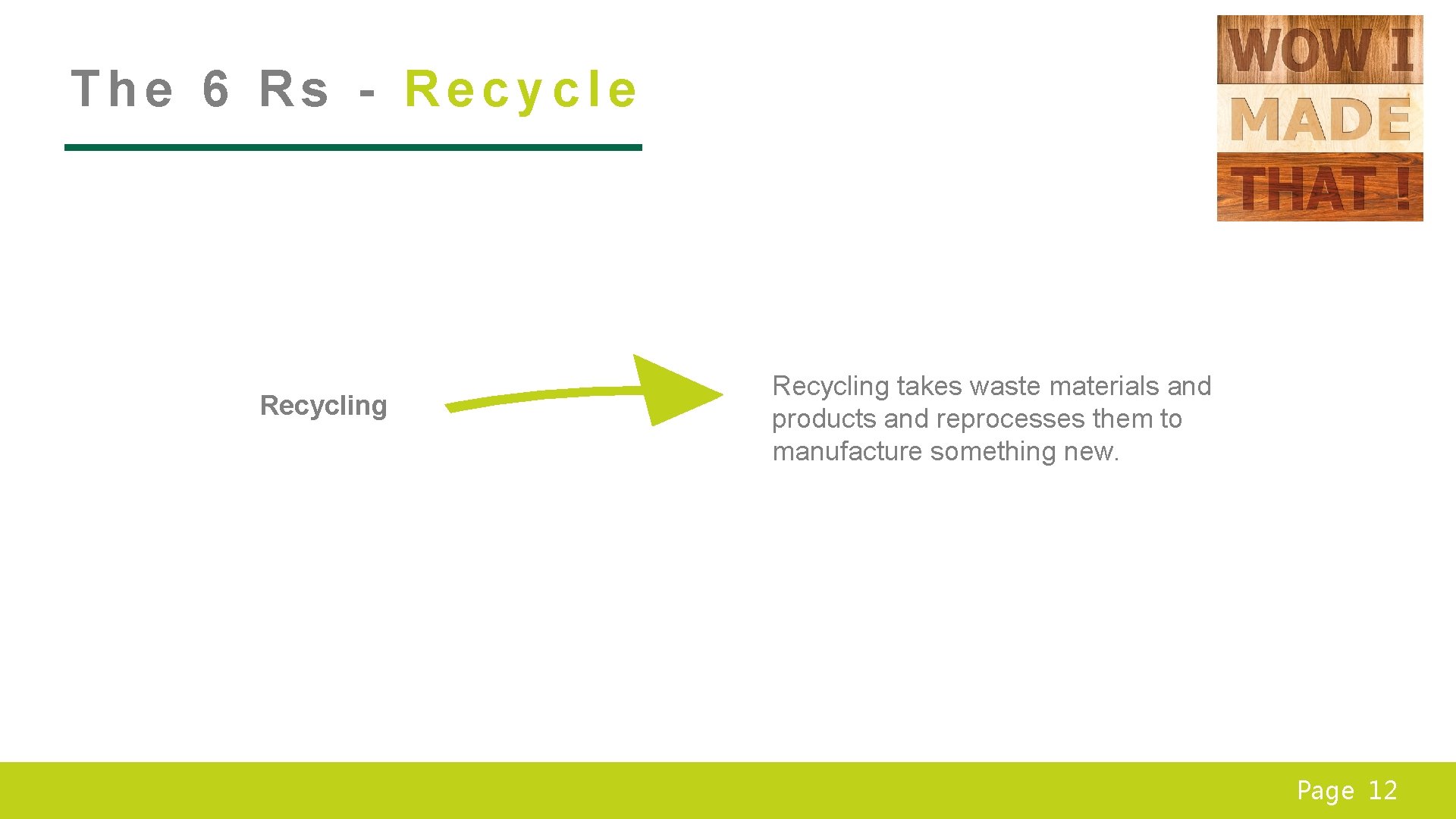 The 6 Rs - Recycle

WOW I MADE THAT !

Recycling

Recycling takes waste materials and products and reprocesses them to manufacture something new.

Page 12